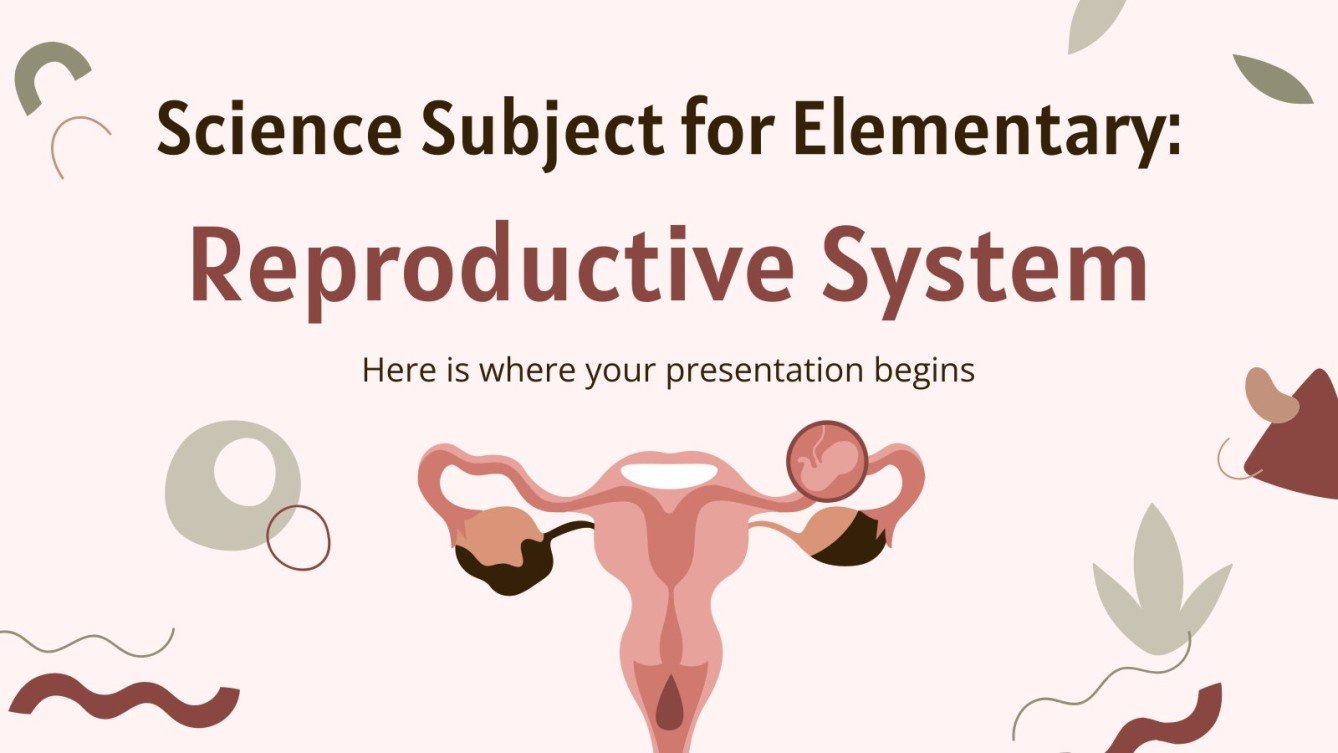 Science Subject for Elementary:
Reproductive System

Here is where your presentation begins